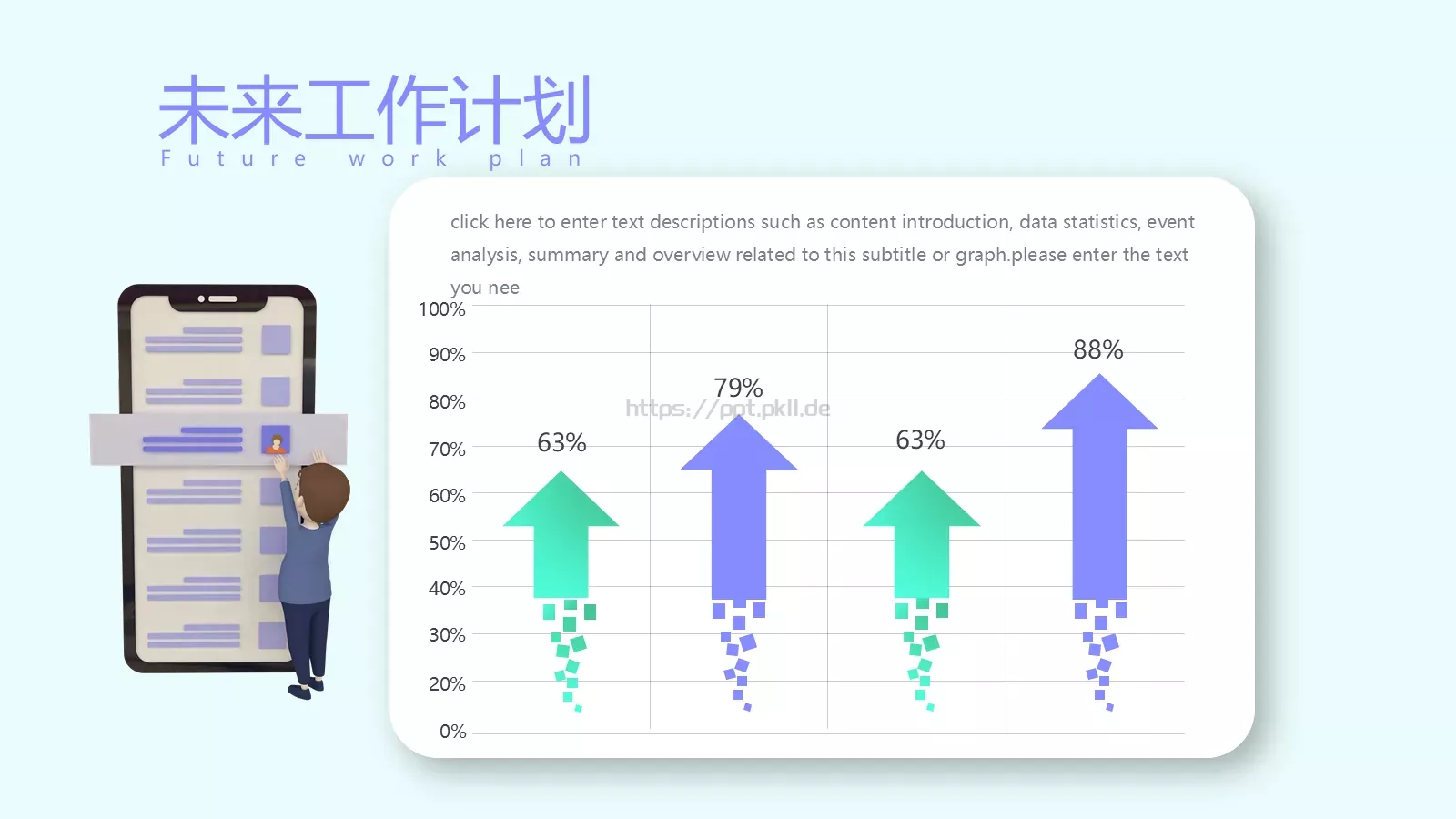 未来工作计划
Future work plan

click here to enter text descriptions such as content introduction, data statistics, event analysis, summary and overview related to this subtitle or graph.please enter the text you nee

100%
90%
80%
70%
60%
50%
40%
30%
20%
0%

63%
79%
63%
88%

https://ppt.pkll.de